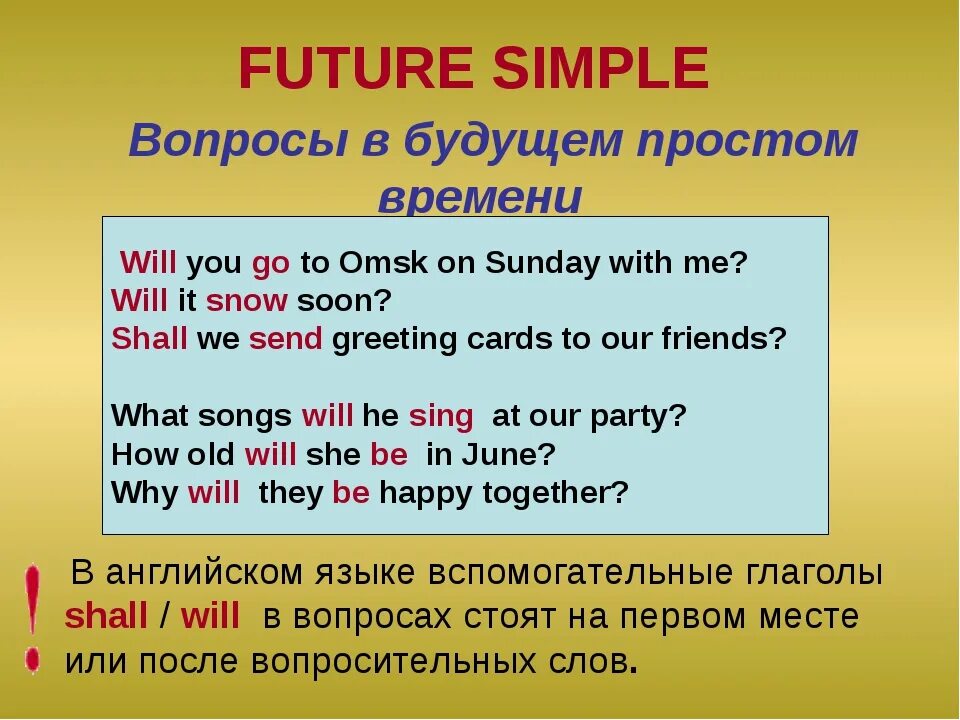 FUTURE SIMPLE

Вопросы в будущем простом времени

Will you go to Omsk on Sunday with me?
Will it snow soon?
Shall we send greeting cards to our friends?

What songs will he sing at our party?
How old will she be in June?
Why will they be happy together?

! В английском языке вспомогательные глаголы shall / will в вопросах стоят на первом месте или после вопросительных слов.